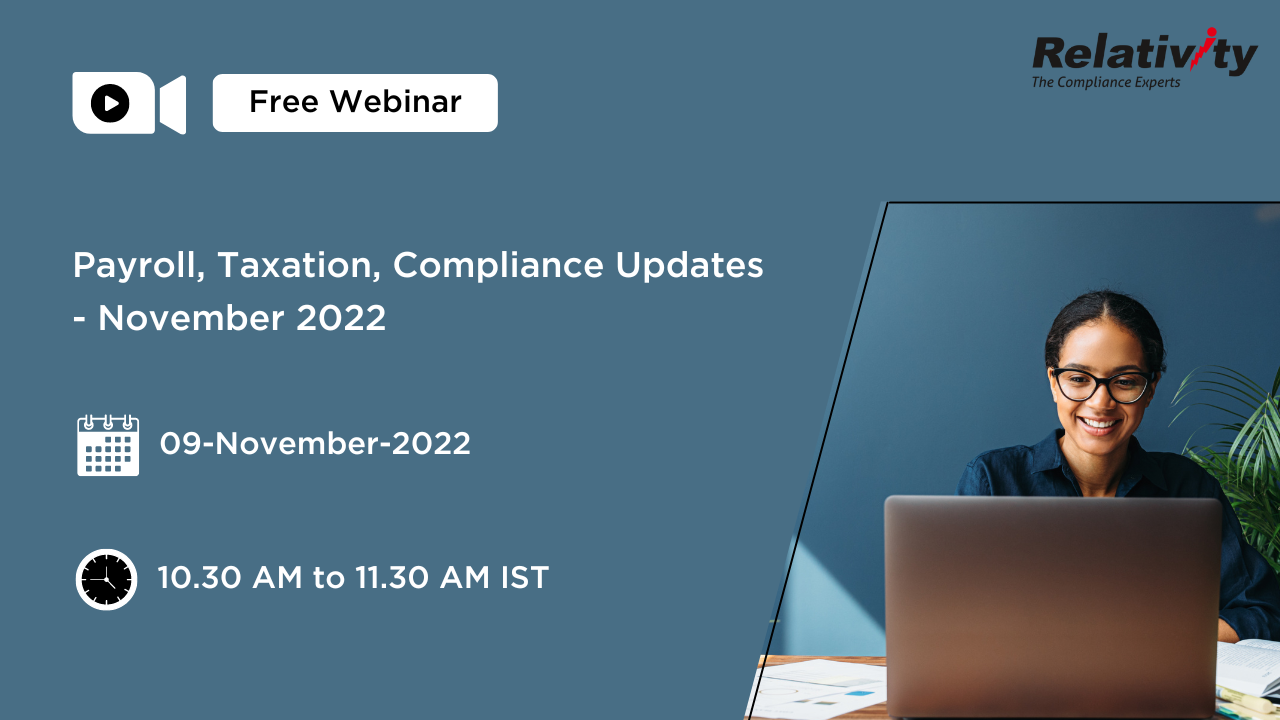 Free Webinar

Relativity
The Compliance Experts

Payroll, Taxation, Compliance Updates - November 2022

09-November-2022

10.30 AM to 11.30 AM IST